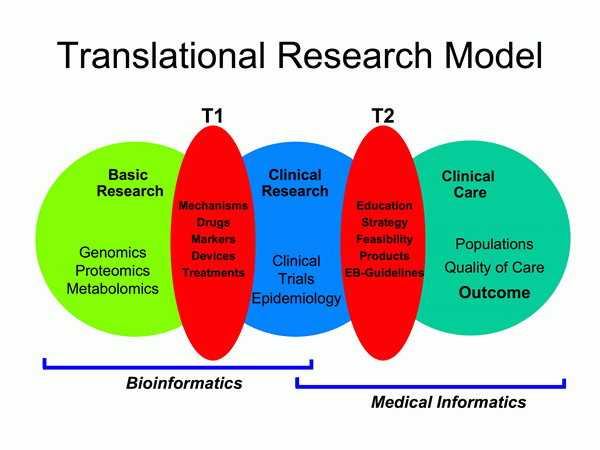 Translational Research Model

T1

T2

Basic Research

Genomics
Proteomics
Metabolomics

Mechanisms
Drugs
Markers
Devices
Treatments

Clinical Research

Clinical Trials
Epidemiology

Education
Strategy
Feasibility
Products
EB-Guidelines

Clinical Care

Populations
Quality of Care
Outcome

Bioinformatics

Medical Informatics